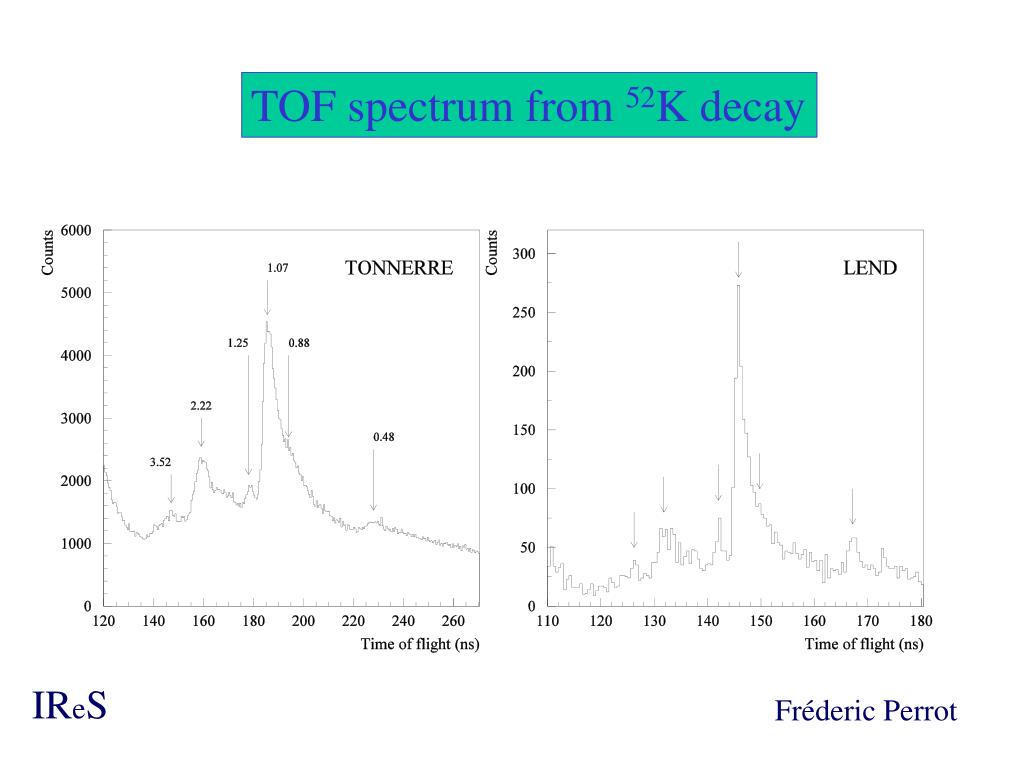 TOF spectrum from $^{52}$K decay

Counts
6000
5000
4000
3000
2000
1000
0
TONNERRE
1.07
1.25
0.88
2.22
0.48
3.52
120 140 160 180 200 220 240 260
Time of flight (ns)

Counts
300
250
200
150
100
50
0
LEND
110 120 130 140 150 160 170 180
Time of flight (ns)

IReS

Fréderic Perrot